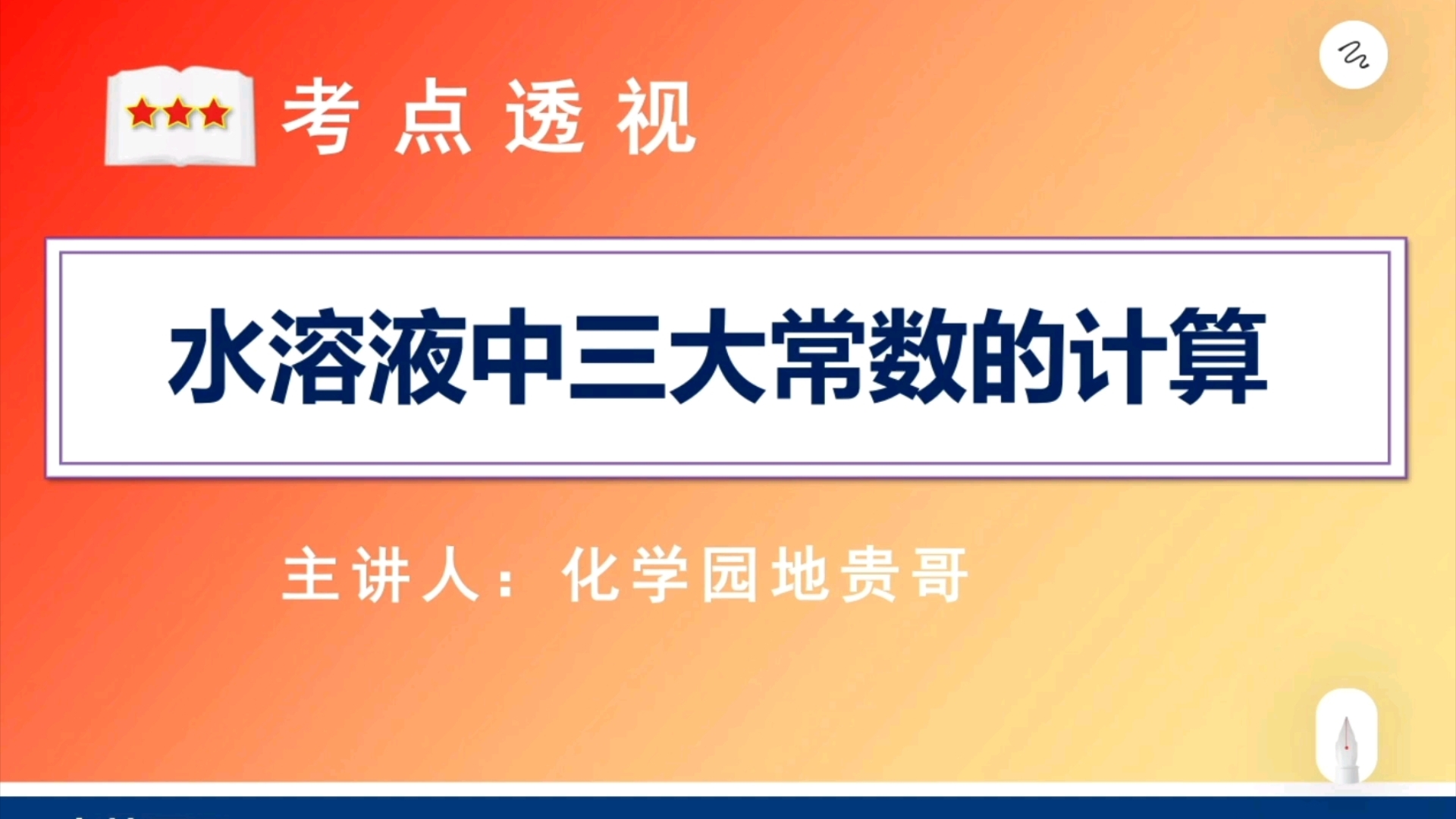 考点透视

水溶液中三大常数的计算

主讲人：化学园地贵哥